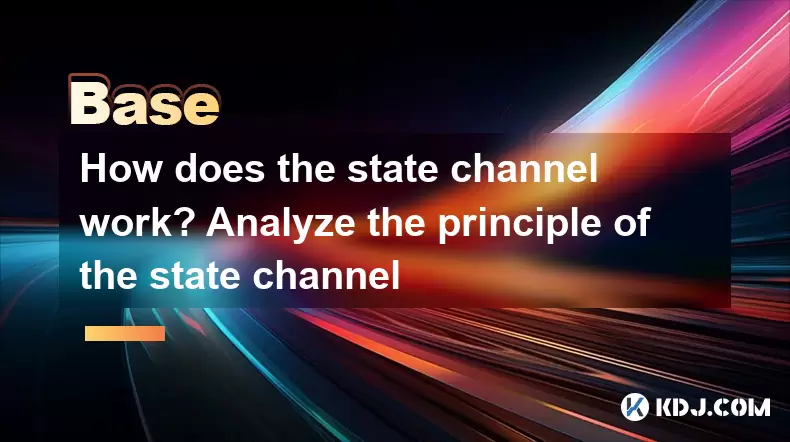 Base

How does the state channel work? Analyze the principle of the state channel

KDJ.COM